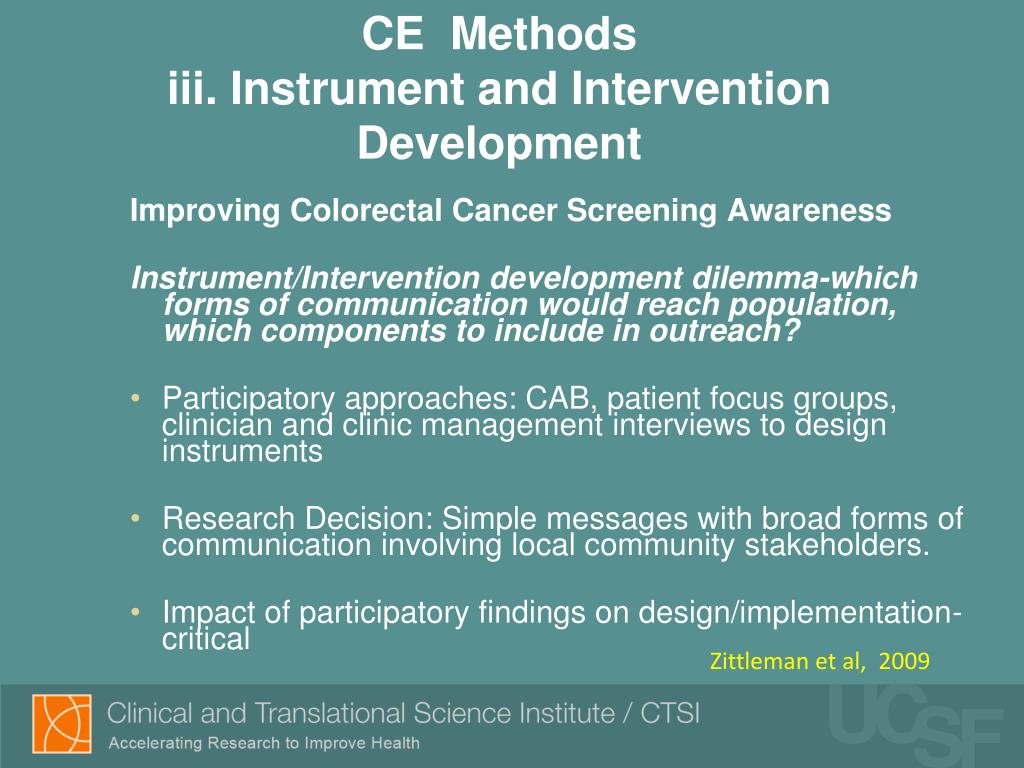 CE Methods
iii. Instrument and Intervention Development

Improving Colorectal Cancer Screening Awareness

Instrument/Intervention development dilemma-which forms of communication would reach population, which components to include in outreach?

• Participatory approaches: CAB, patient focus groups, clinician and clinic management interviews to design instruments

• Research Decision: Simple messages with broad forms of communication involving local community stakeholders.

• Impact of participatory findings on design/implementation-critical

Zittleman et al, 2009

Clinical and Translational Science Institute / CTSI
Accelerating Research to Improve Health

UCSF